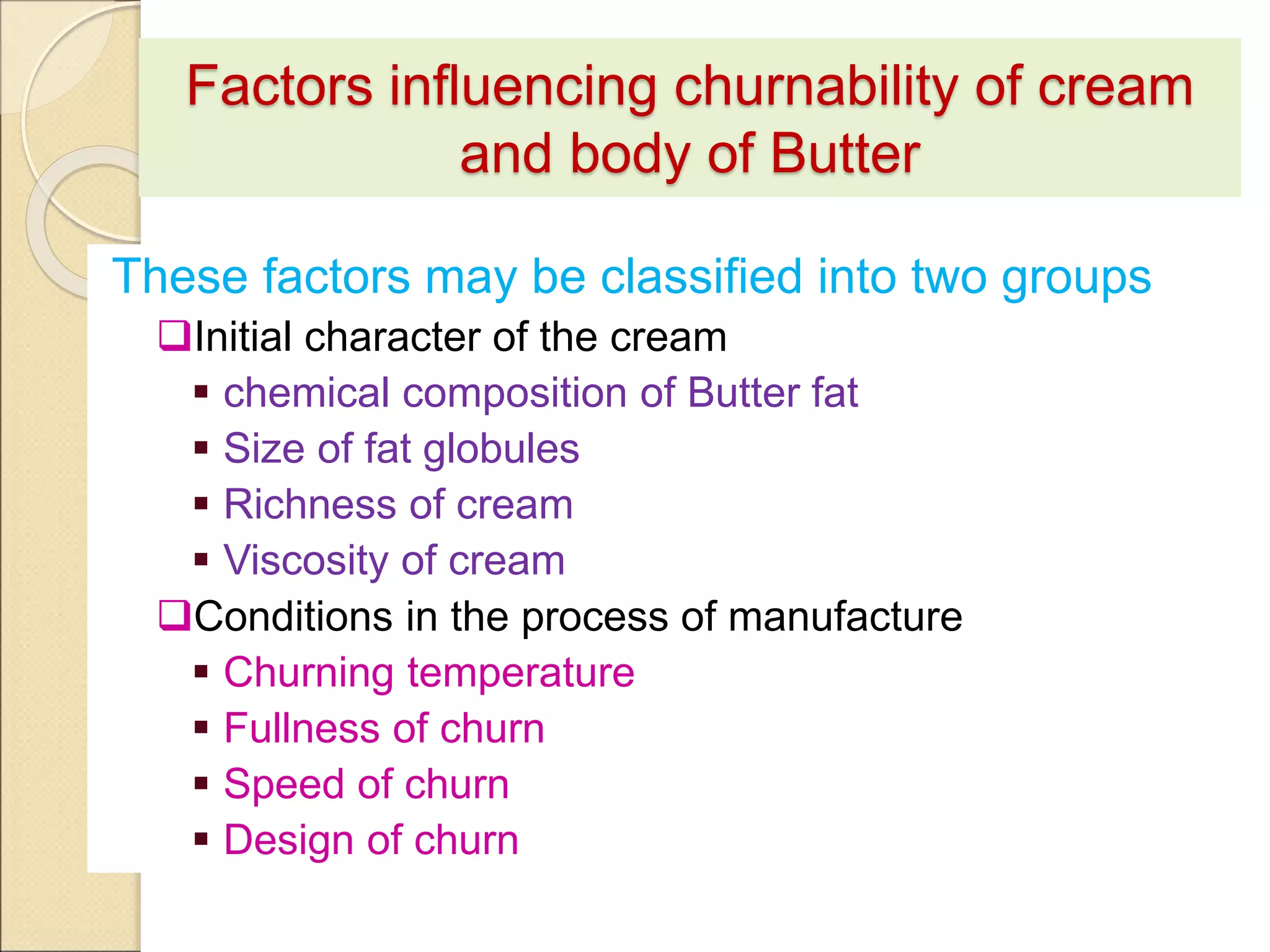 Factors influencing churnability of cream and body of Butter

These factors may be classified into two groups

❑Initial character of the cream
▪ chemical composition of Butter fat
▪ Size of fat globules
▪ Richness of cream
▪ Viscosity of cream

❑Conditions in the process of manufacture
▪ Churning temperature
▪ Fullness of churn
▪ Speed of churn
▪ Design of churn